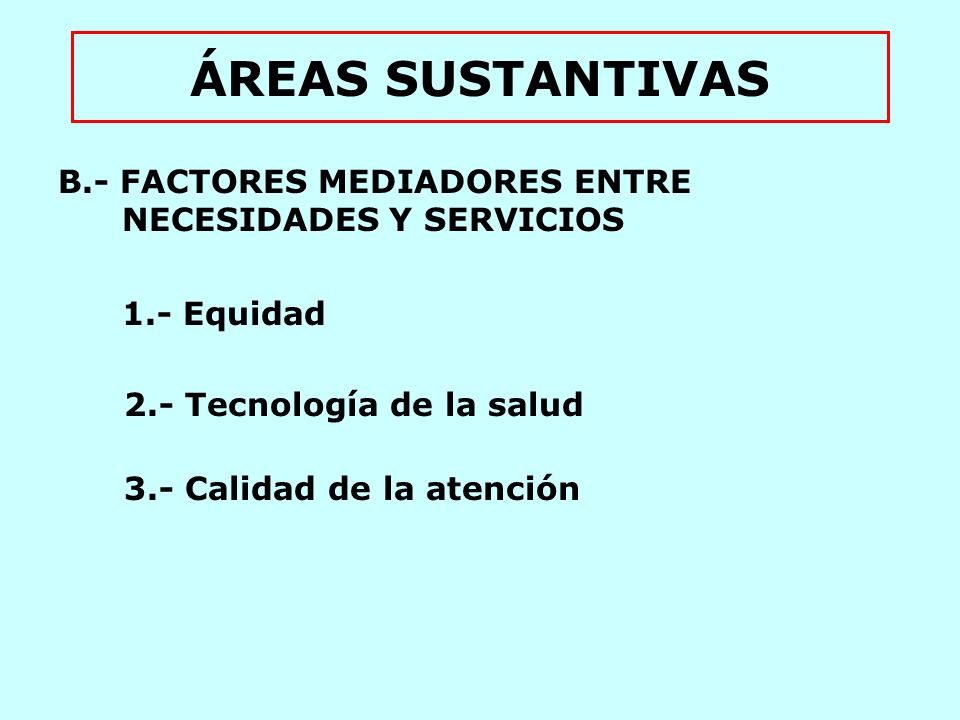 ÁREAS SUSTANTIVAS

B.- FACTORES MEDIADORES ENTRE NECESIDADES Y SERVICIOS

1.- Equidad

2.- Tecnología de la salud

3.- Calidad de la atención